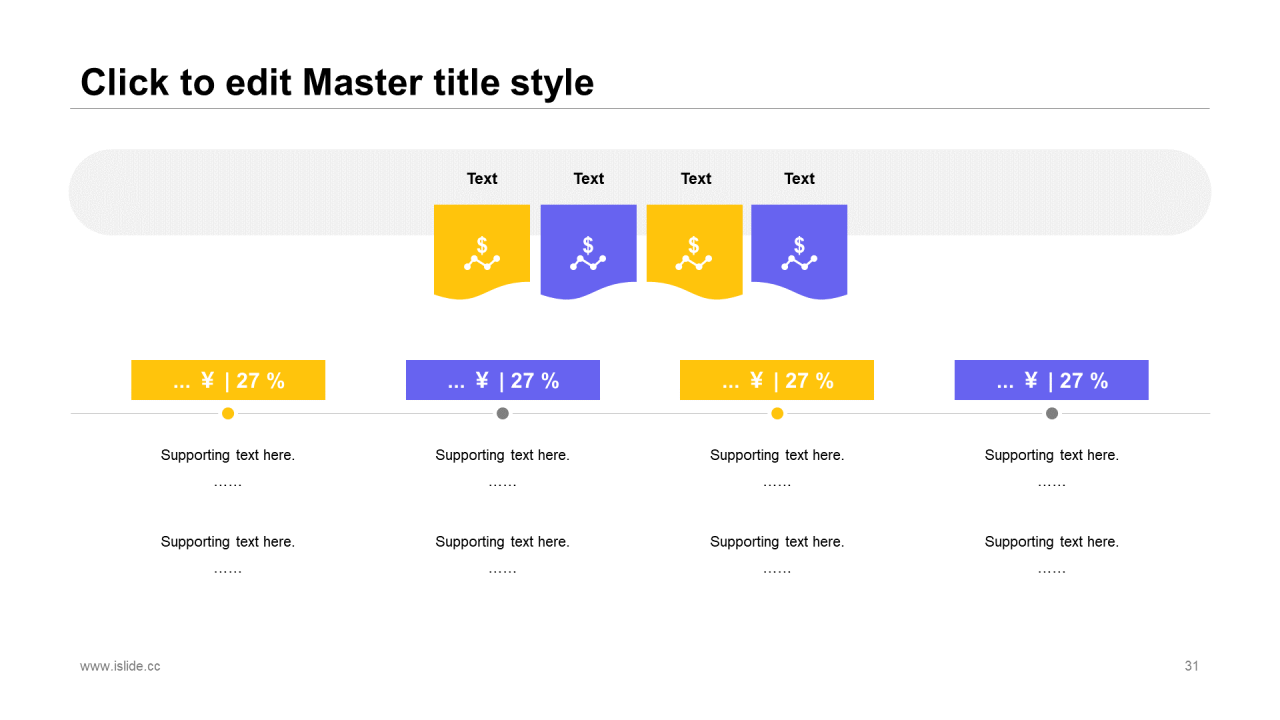 Click to edit Master title style

Text Text Text Text

$ $ $ $

... ¥ | 27 %

Supporting text here.
……

Supporting text here.
……

... ¥ | 27 %

Supporting text here.
……

Supporting text here.
……

... ¥ | 27 %

Supporting text here.
……

Supporting text here.
……

... ¥ | 27 %

Supporting text here.
……

Supporting text here.
……

www.islide.cc

31